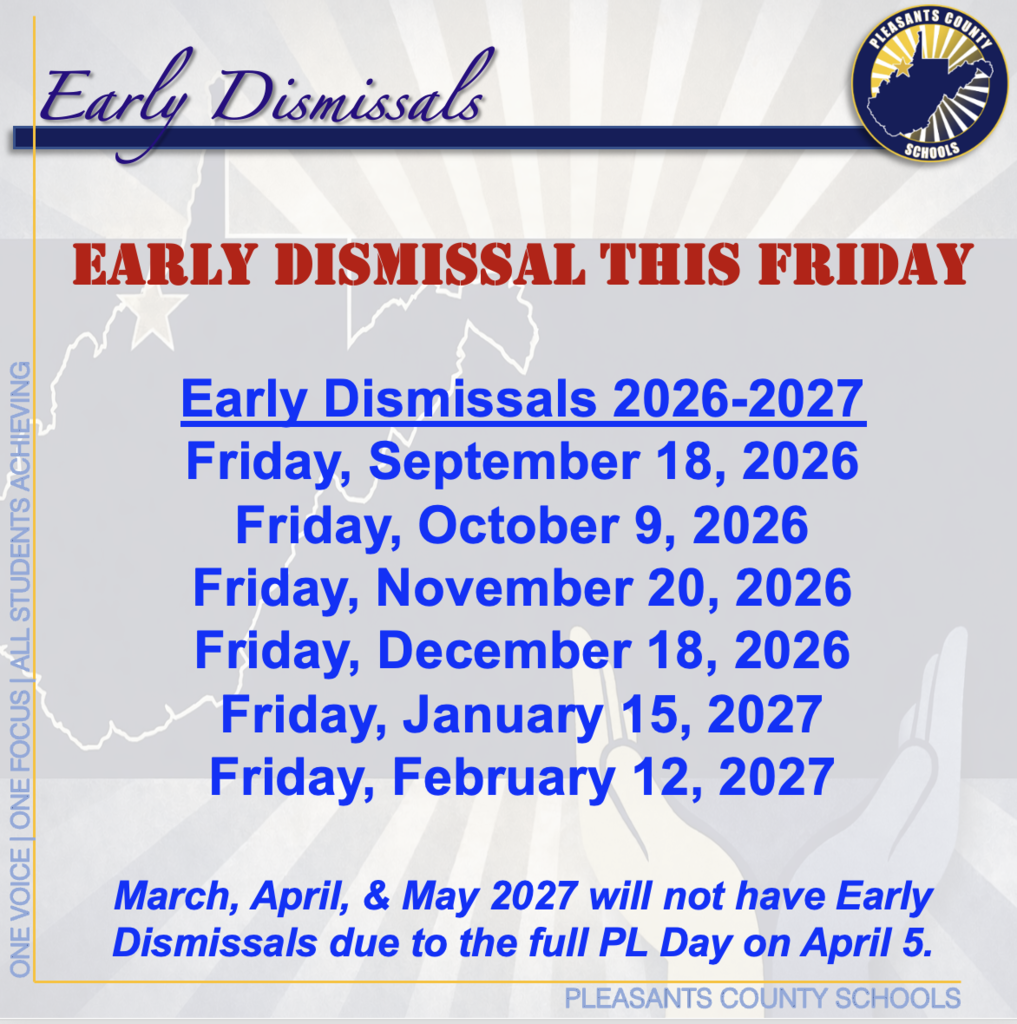 Early Dismissals

PLEASANTS COUNTY
SCHOOLS

EARLY DISMISSAL THIS FRIDAY

Early Dismissals 2026-2027
Friday, September 18, 2026
Friday, October 9, 2026
Friday, November 20, 2026
Friday, December 18, 2026
Friday, January 15, 2027
Friday, February 12, 2027

March, April, & May 2027 will not have Early Dismissals due to the full PL Day on April 5.

ONE VOICE | ONE FOCUS | ALL STUDENTS ACHIEVING

PLEASANTS COUNTY SCHOOLS